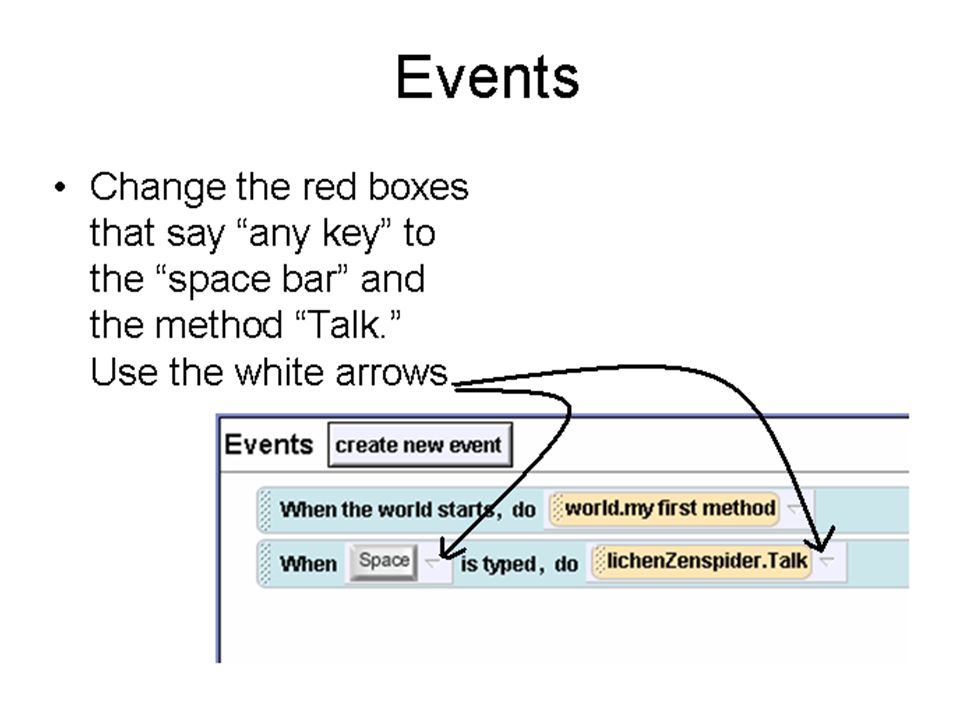 Events

• Change the red boxes that say “any key” to the “space bar” and the method “Talk.” Use the white arrows

Events create new event

When the world starts, do world.my first method

When Space is typed, do lichenZenspider.Talk